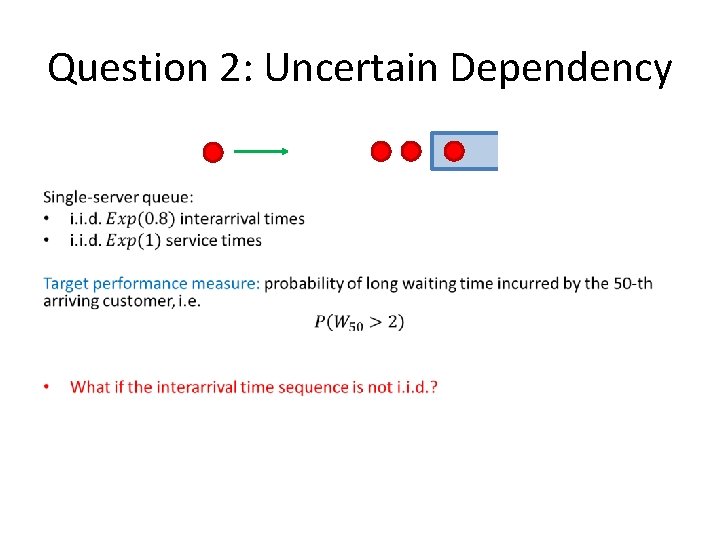 Question 2: Uncertain Dependency

Single-server queue:
• i.i.d. $Exp(0.8)$ interarrival times
• i.i.d. $Exp(1)$ service times

Target performance measure: probability of long waiting time incurred by the 50-th arriving customer, i.e.

$P(W_{50} > 2)$

• What if the interarrival time sequence is not i.i.d.?